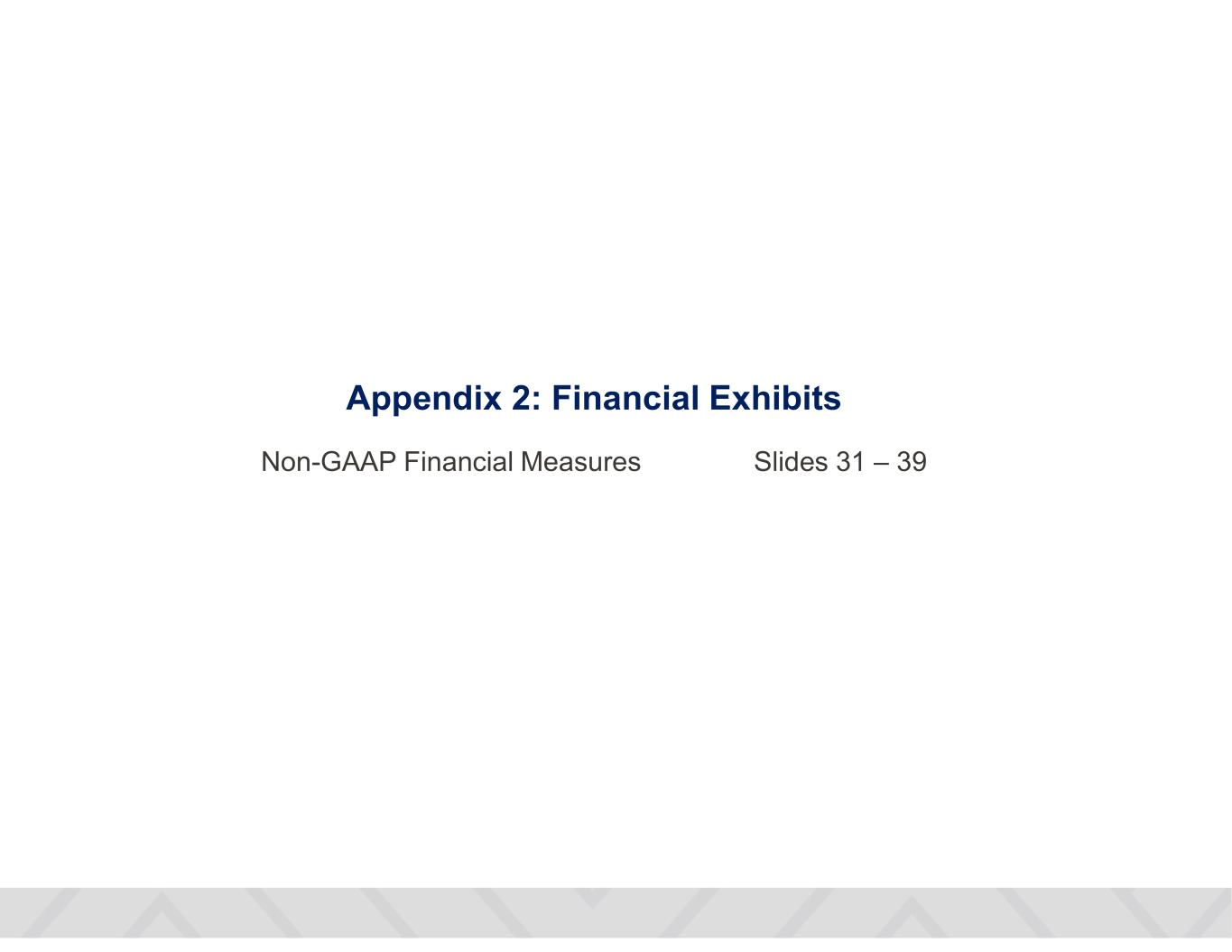 Appendix 2: Financial Exhibits

Non-GAAP Financial Measures Slides 31 – 39